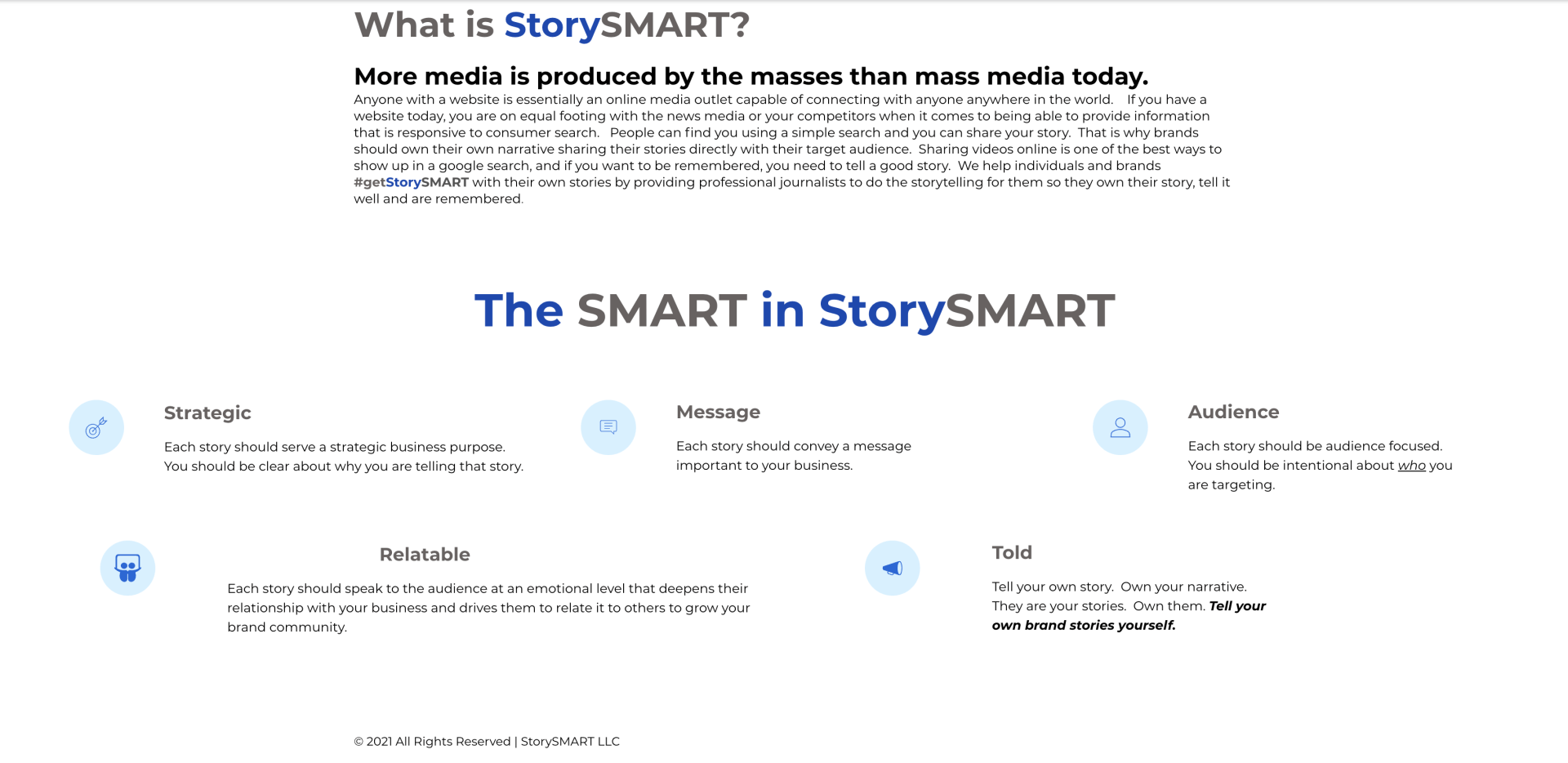 What is StorySMART?

More media is produced by the masses than mass media today.

Anyone with a website is essentially an online media outlet capable of connecting with anyone anywhere in the world. If you have a website today, you are on equal footing with the news media or your competitors when it comes to being able to provide information that is responsive to consumer search. People can find you using a simple search and you can share your story. That is why brands should own their own narrative sharing their stories directly with their target audience. Sharing videos online is one of the best ways to show up in a google search, and if you want to be remembered, you need to tell a good story. We help individuals and brands #getStorySMART with their own stories by providing professional journalists to do the storytelling for them so they own their story, tell it well and are remembered.

The SMART in StorySMART

Strategic

Each story should serve a strategic business purpose. You should be clear about why you are telling that story.

Message

Each story should convey a message important to your business.

Audience

Each story should be audience focused. You should be intentional about who you are targeting.

Relatable

Each story should speak to the audience at an emotional level that deepens their relationship with your business and drives them to relate it to others to grow your brand community.

Told

Tell your own story. Own your narrative. They are your stories. Own them. Tell your own brand stories yourself.

© 2021 All Rights Reserved | StorySMART LLC